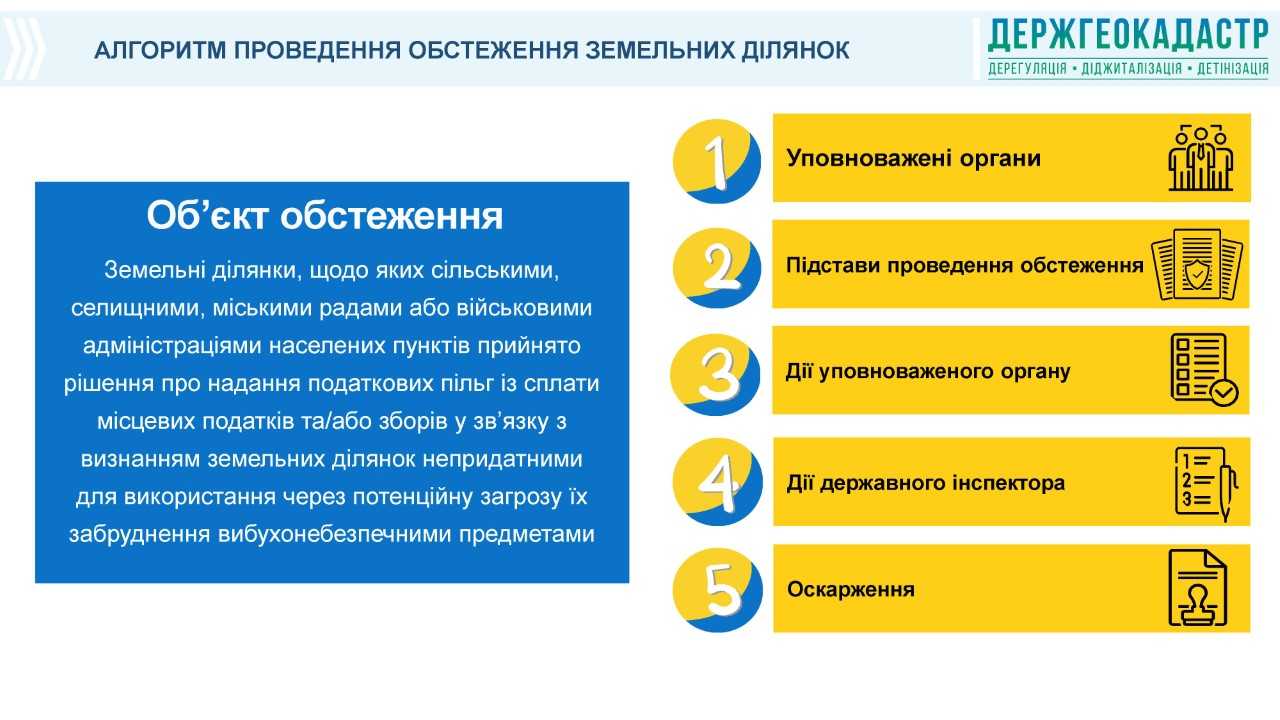 АЛГОРИТМ ПРОВЕДЕННЯ ОБСТЕЖЕННЯ ЗЕМЕЛЬНИХ ДІЛЯНОК

ДЕРЖГЕОКАДАСТР
ДЕРЕГУЛЯЦІЯ • ДІДЖИТАЛІЗАЦІЯ • ДЕТІНІЗАЦІЯ

Об'єкт обстеження

Земельні ділянки, щодо яких сільськими, селищними, міськими радами або військовими адміністраціями населених пунктів прийнято рішення про надання податкових пільг із сплати місцевих податків та/або зборів у зв'язку з визнанням земельних ділянок непридатними для використання через потенційну загрозу їх забруднення вибухонебезпечними предметами

1 Уповноважені органи

2 Підстави проведення обстеження

3 Дії уповноваженого органу

4 Дії державного інспектора

5 Оскарження